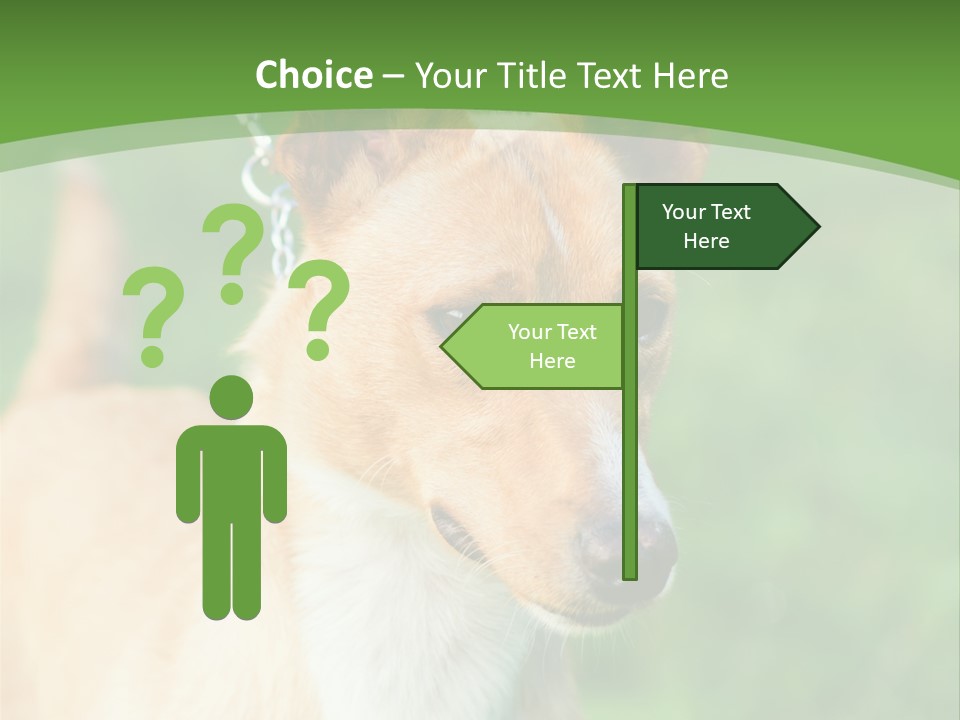 Choice – Your Title Text Here

? ? ?

Your Text Here

Your Text Here